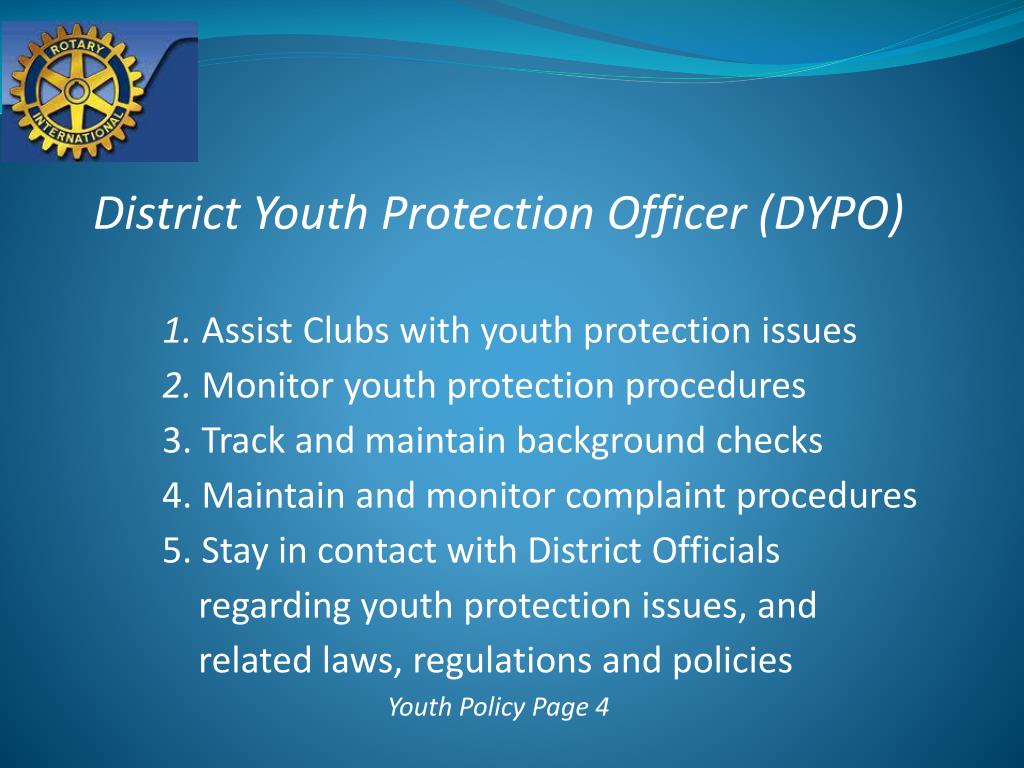 ROTARY INTERNATIONAL

District Youth Protection Officer (DYPO)

1. Assist Clubs with youth protection issues
2. Monitor youth protection procedures
3. Track and maintain background checks
4. Maintain and monitor complaint procedures
5. Stay in contact with District Officials regarding youth protection issues, and related laws, regulations and policies

Youth Policy Page 4